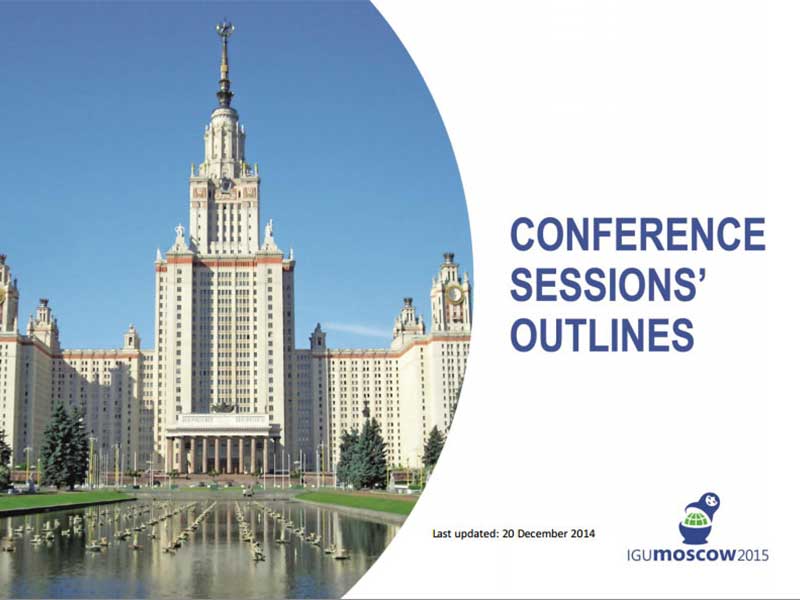 CONFERENCE SESSIONS' OUTLINES

Last updated: 20 December 2014

IGUmoscow2015